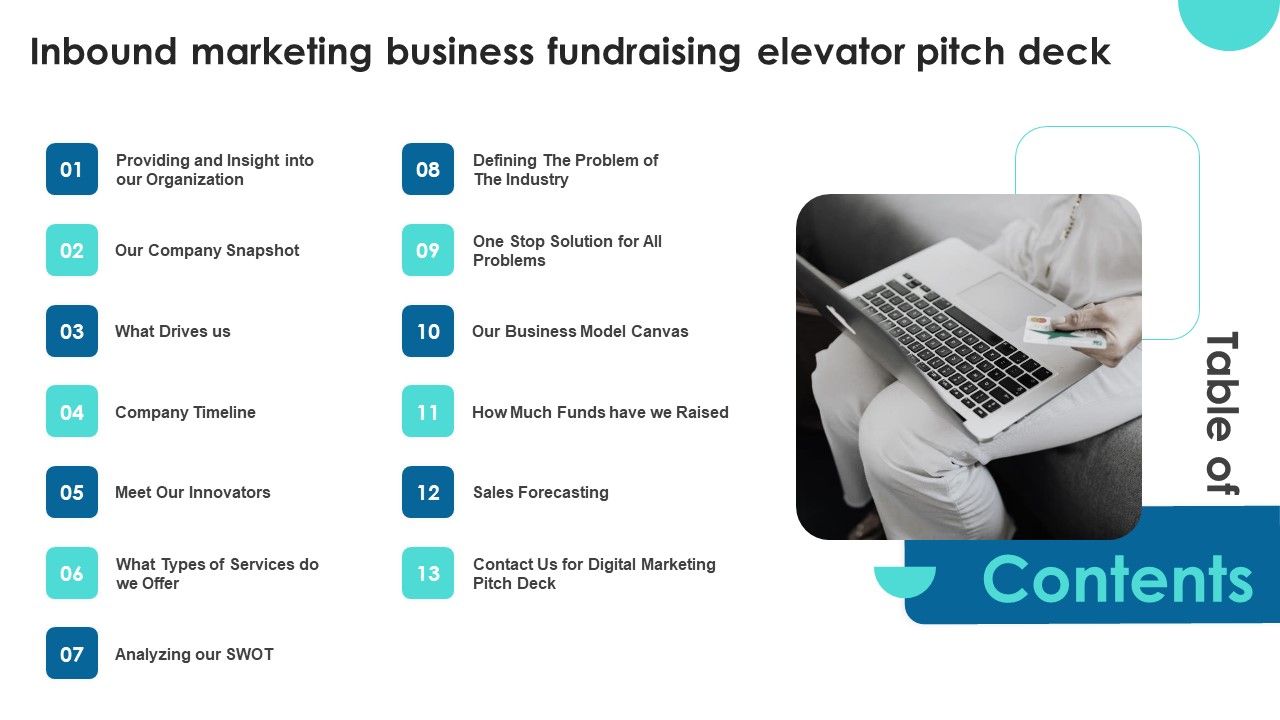 Inbound marketing business fundraising elevator pitch deck

01 Providing and Insight into our Organization

02 Our Company Snapshot

03 What Drives us

04 Company Timeline

05 Meet Our Innovators

06 What Types of Services do we Offer

07 Analyzing our SWOT

08 Defining The Problem of The Industry

09 One Stop Solution for All Problems

10 Our Business Model Canvas

11 How Much Funds have we Raised

12 Sales Forecasting

13 Contact Us for Digital Marketing Pitch Deck

Table of Contents